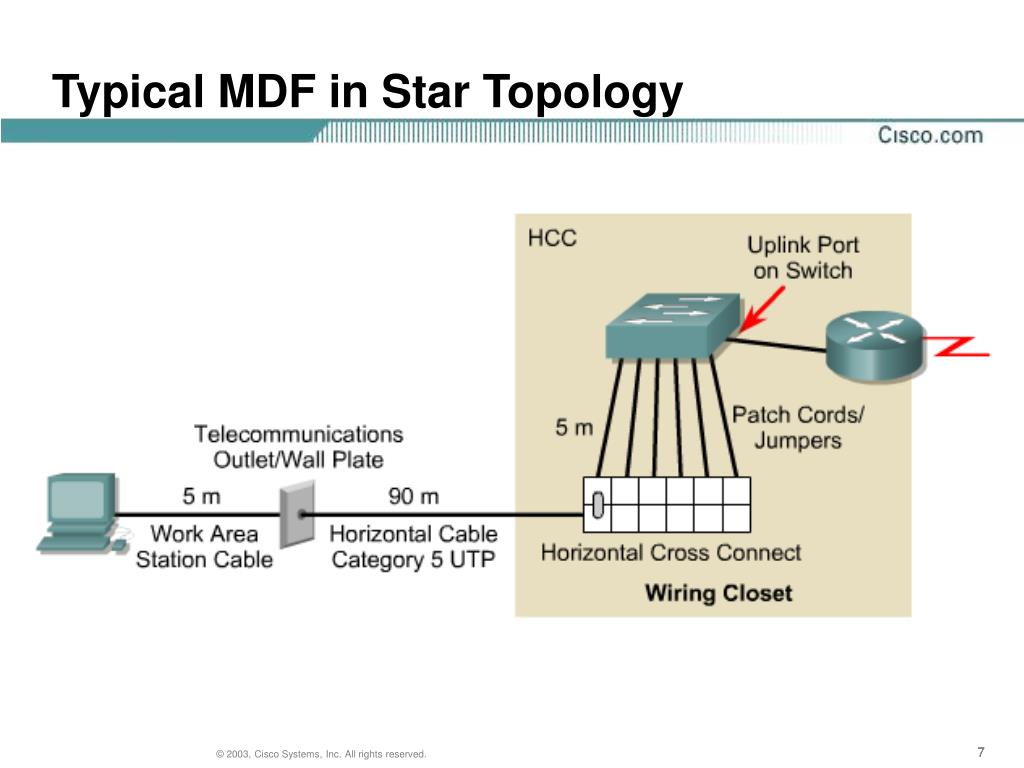 Typical MDF in Star Topology

Cisco.com

HCC

Uplink Port on Switch

5 m

Patch Cords/ Jumpers

Telecommunications Outlet/Wall Plate

5 m

90 m

Work Area Station Cable

Horizontal Cable Category 5 UTP

Horizontal Cross Connect

Wiring Closet

© 2003, Cisco Systems, Inc. All rights reserved.

7